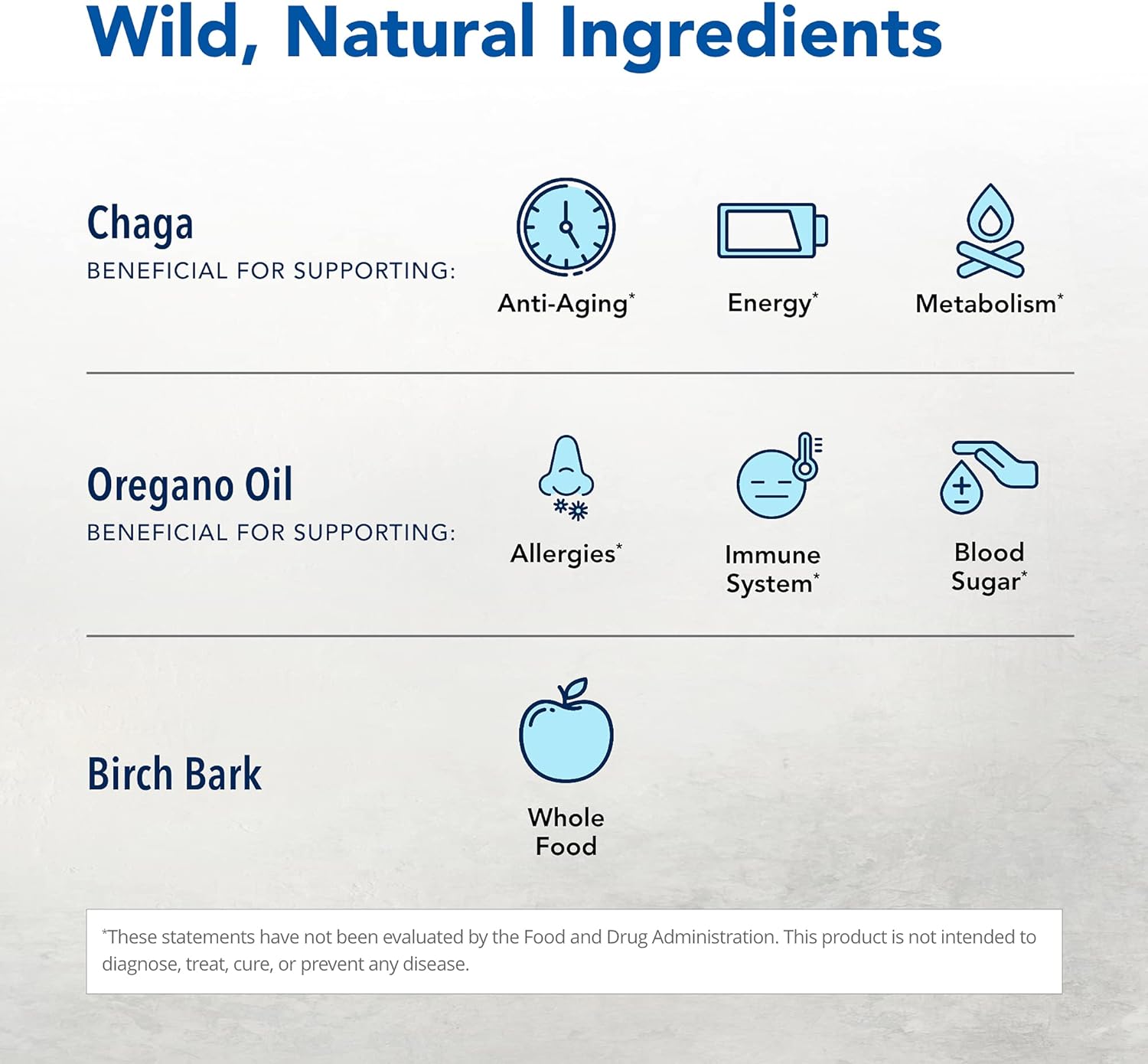 Wild, Natural Ingredients

Chaga
BENEFICIAL FOR SUPPORTING:

Anti-Aging*

Energy*

Metabolism*

Oregano Oil
BENEFICIAL FOR SUPPORTING:

Allergies*

Immune System*

Blood Sugar*

Birch Bark

Whole Food

*These statements have not been evaluated by the Food and Drug Administration. This product is not intended to diagnose, treat, cure, or prevent any disease.